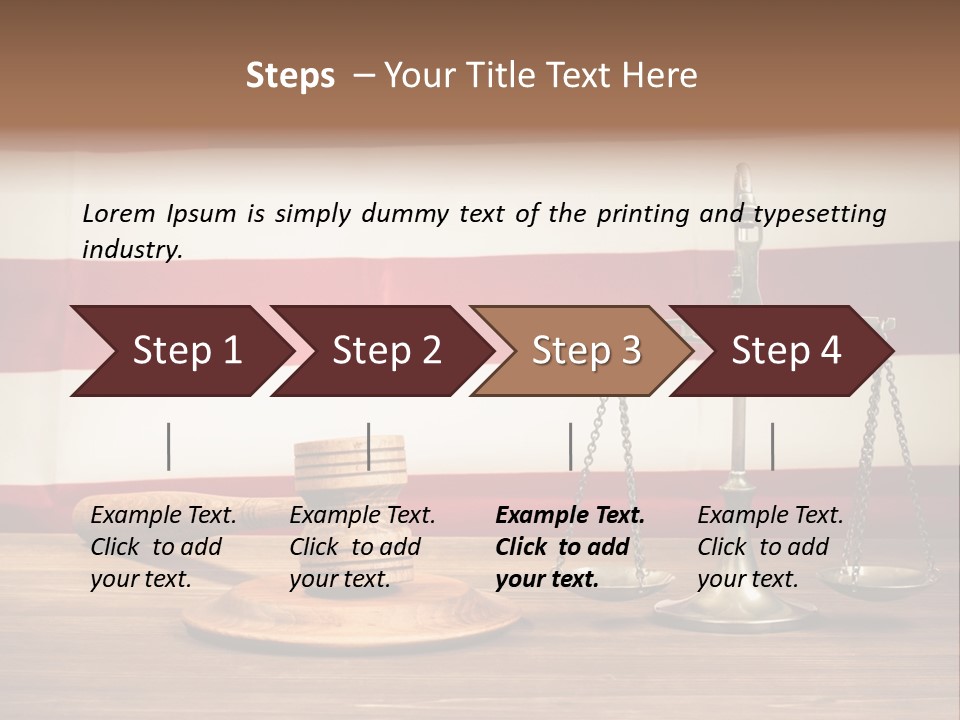 Steps – Your Title Text Here

Lorem Ipsum is simply dummy text of the printing and typesetting industry.

Step 1

Step 2

Step 3

Step 4

Example Text. Click to add your text.

Example Text. Click to add your text.

Example Text. Click to add your text.

Example Text. Click to add your text.